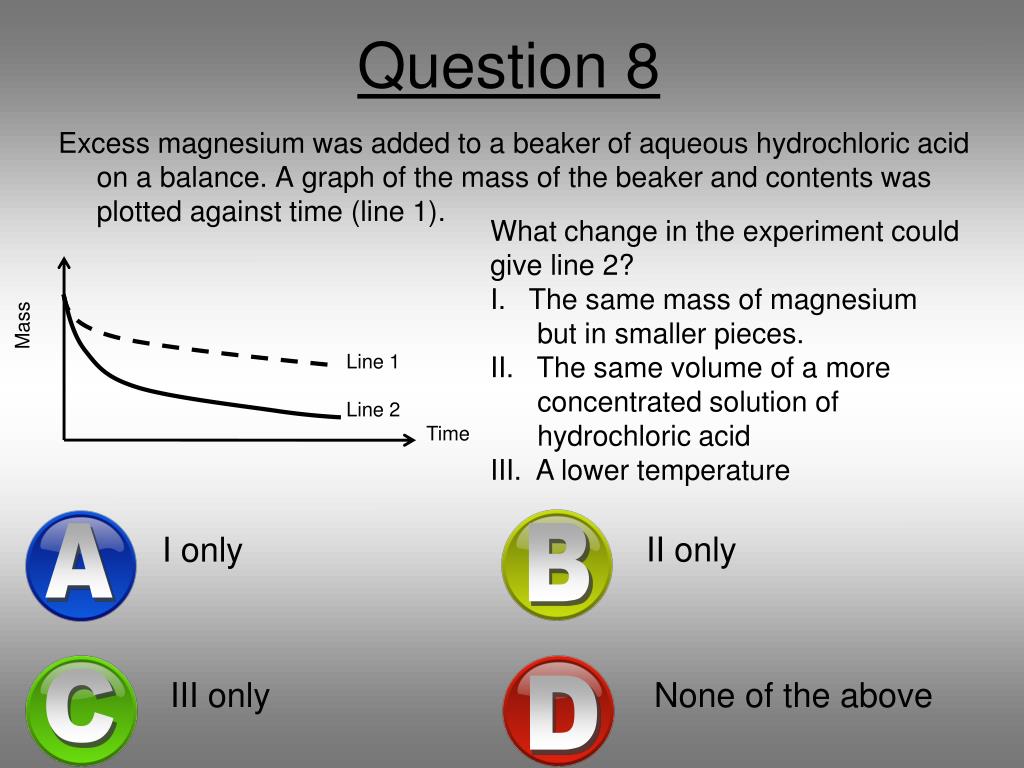 Question 8

Excess magnesium was added to a beaker of aqueous hydrochloric acid on a balance. A graph of the mass of the beaker and contents was plotted against time (line 1).

Mass
Line 1
Line 2
Time

What change in the experiment could give line 2?
I. The same mass of magnesium but in smaller pieces.
II. The same volume of a more concentrated solution of hydrochloric acid
III. A lower temperature

A
I only

B
II only

C
III only

D
None of the above